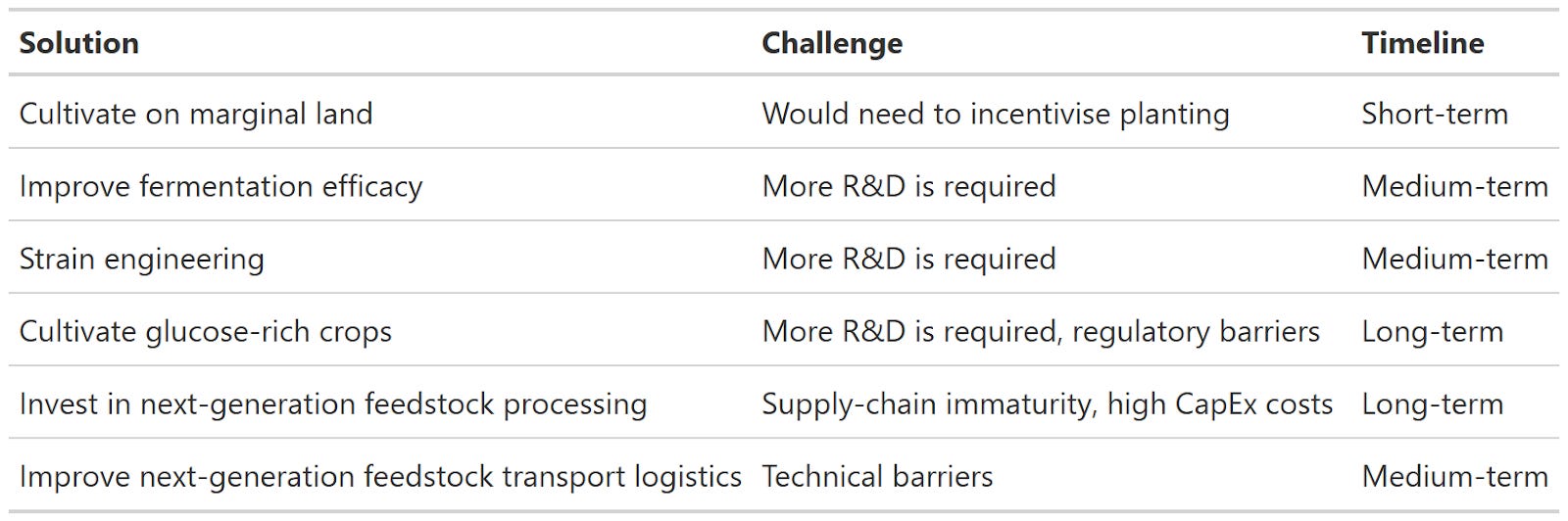 | Solution | Challenge | Timeline |
|---|---|---|
| Cultivate on marginal land | Would need to incentivise planting | Short-term |
| Improve fermentation efficacy | More R&D is required | Medium-term |
| Strain engineering | More R&D is required | Medium-term |
| Cultivate glucose-rich crops | More R&D is required, regulatory barriers | Long-term |
| Invest in next-generation feedstock processing | Supply-chain immaturity, high CapEx costs | Long-term |
| Improve next-generation feedstock transport logistics | Technical barriers | Medium-term |